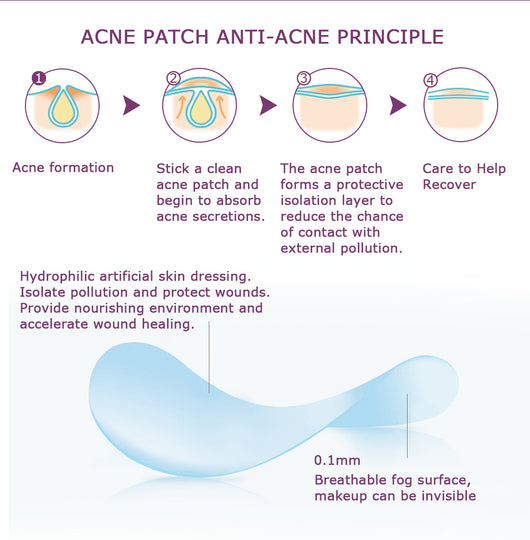 ACNE PATCH ANTI-ACNE PRINCIPLE

1
Acne formation

2
Stick a clean acne patch and begin to absorb acne secretions.

3
The acne patch forms a protective isolation layer to reduce the chance of contact with external pollution.

4
Care to Help Recover

Hydrophilic artificial skin dressing. Isolate pollution and protect wounds. Provide nourishing environment and accelerate wound healing.

0.1mm
Breathable fog surface, makeup can be invisible